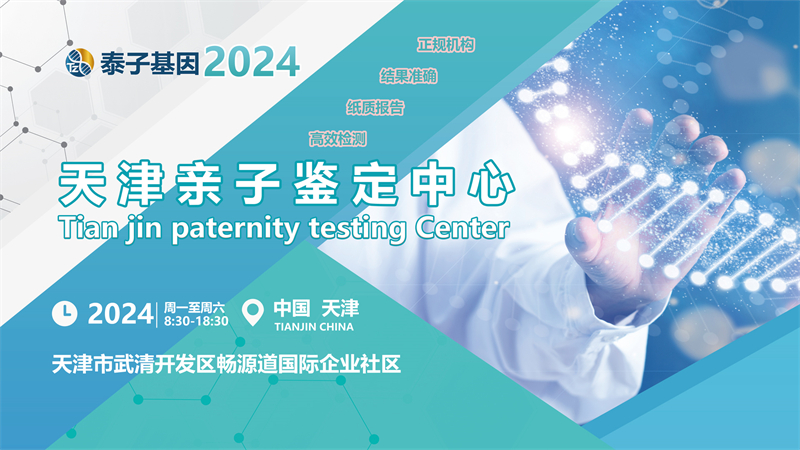 泰子基因 2024

正规机构
结果准确
纸质报告
高效检测

天津亲子鉴定中心
Tian jin paternity testing Center

2024 周一至周六 8:30-18:30
中国 天津 TIANJIN CHINA

天津市武清开发区畅源道国际企业社区